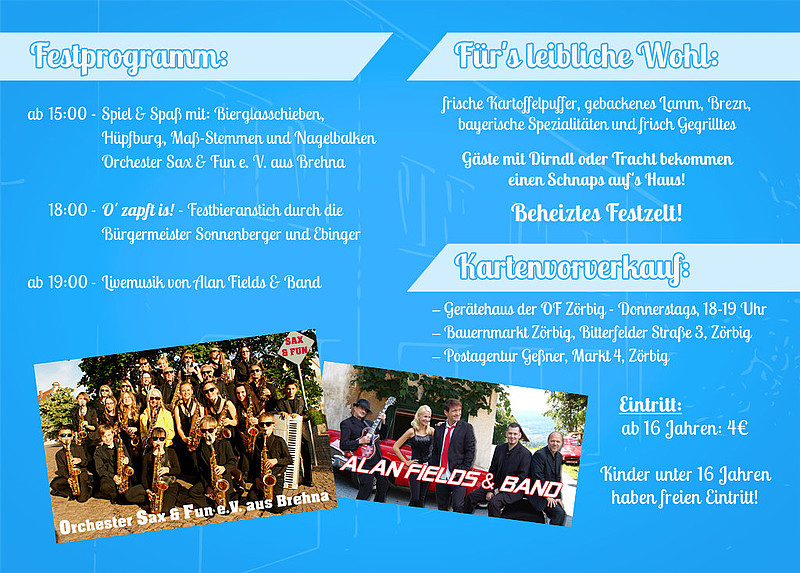 Festprogramm:

ab 15:00 - Spiel & Spaß mit: Bierglasschieben, Hüpfburg, Maß-Stemmen und Nagelbalken Orchester Sax & Fun e. V. aus Brehna

18:00 - O' zapft is! - Festbieranstich durch die Bürgermeister Sonnenberger und Ebinger

ab 19:00 - Livemusik von Alan Fields & Band

SAX & FUN

Orchester Sax & Fun e.V. aus Brehna

ALAN FIELDS & BAND

Für's leibliche Wohl:

frische Kartoffelpuffer, gebackenes Lamm, Brezn, bayerische Spezialitäten und frisch Gegrilltes

Gäste mit Dirndl oder Tracht bekommen einen Schnaps auf's Haus!

Beheiztes Festzelt!

Kartenvorverkauf:

– Gerätehaus der OF Zörbig - Donnerstags, 18-19 Uhr
– Bauernmarkt Zörbig, Bitterfelder Straße 3, Zörbig
– Postagentur Geßner, Markt 4, Zörbig

Eintritt:
ab 16 Jahren: 4€

Kinder unter 16 Jahren haben freien Eintritt!